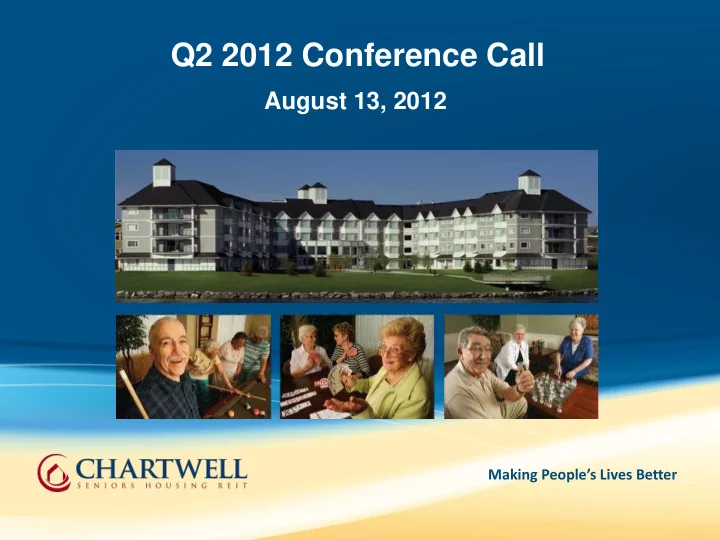 Q2 2012 Conference Call

August 13, 2012

CHARTWELL
SENIORS HOUSING REIT

Making People's Lives Better